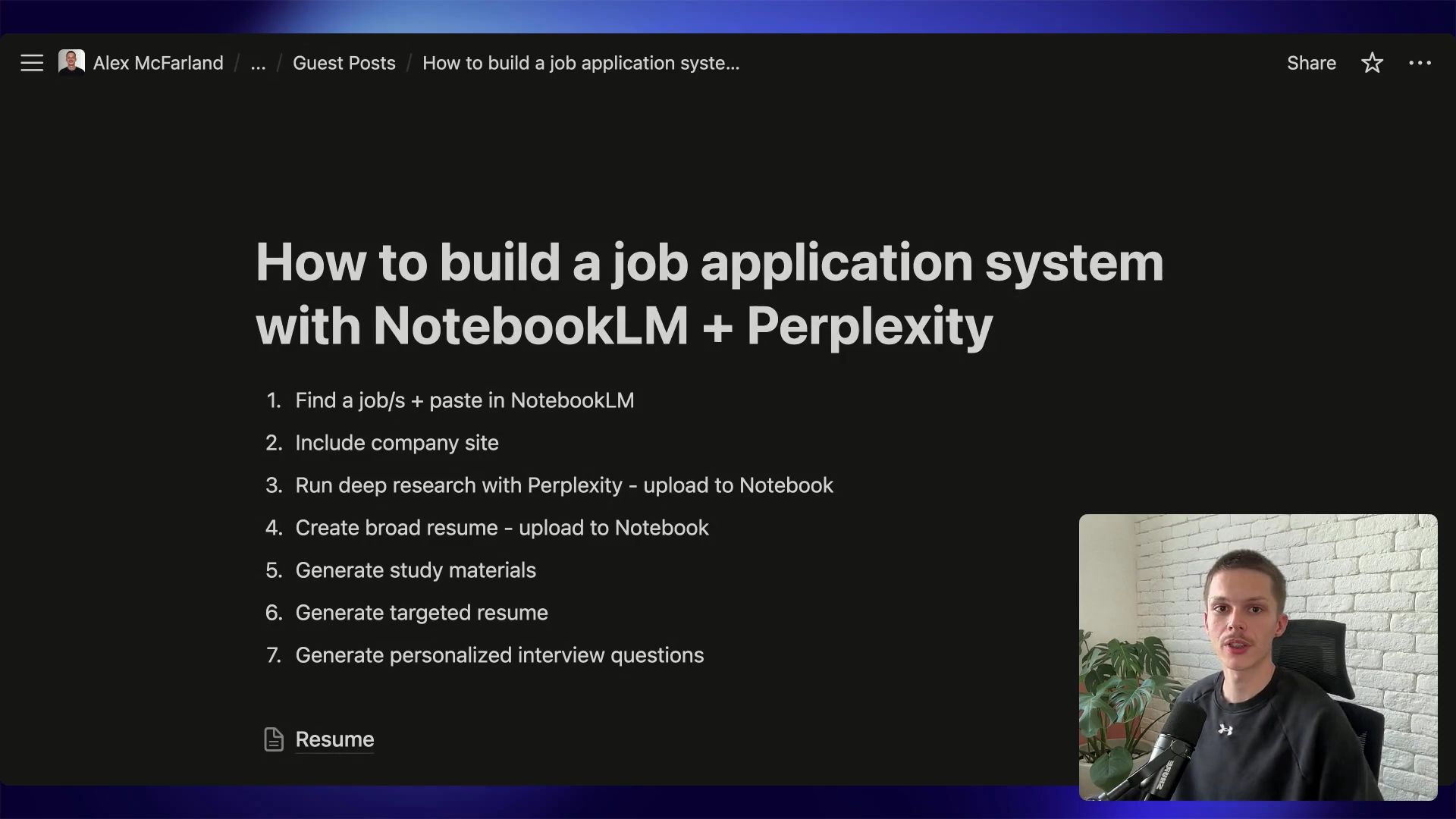 Alex McFarland / ... / Guest Posts / How to build a job application syste...

Share

How to build a job application system with NotebookLM + Perplexity

1. Find a job/s + paste in NotebookLM
2. Include company site
3. Run deep research with Perplexity - upload to Notebook
4. Create broad resume - upload to Notebook
5. Generate study materials
6. Generate targeted resume
7. Generate personalized interview questions

Resume